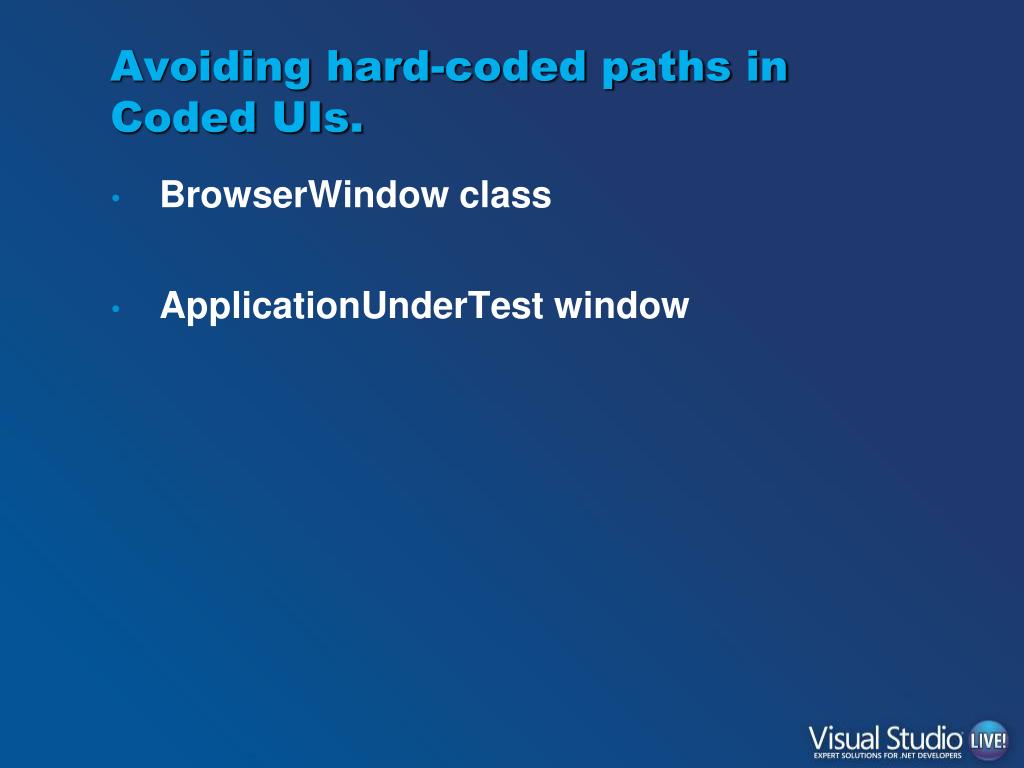 Avoiding hard-coded paths in Coded UIs.

• BrowserWindow class

• ApplicationUnderTest window

Visual Studio LIVE!
EXPERT SOLUTIONS FOR .NET DEVELOPERS